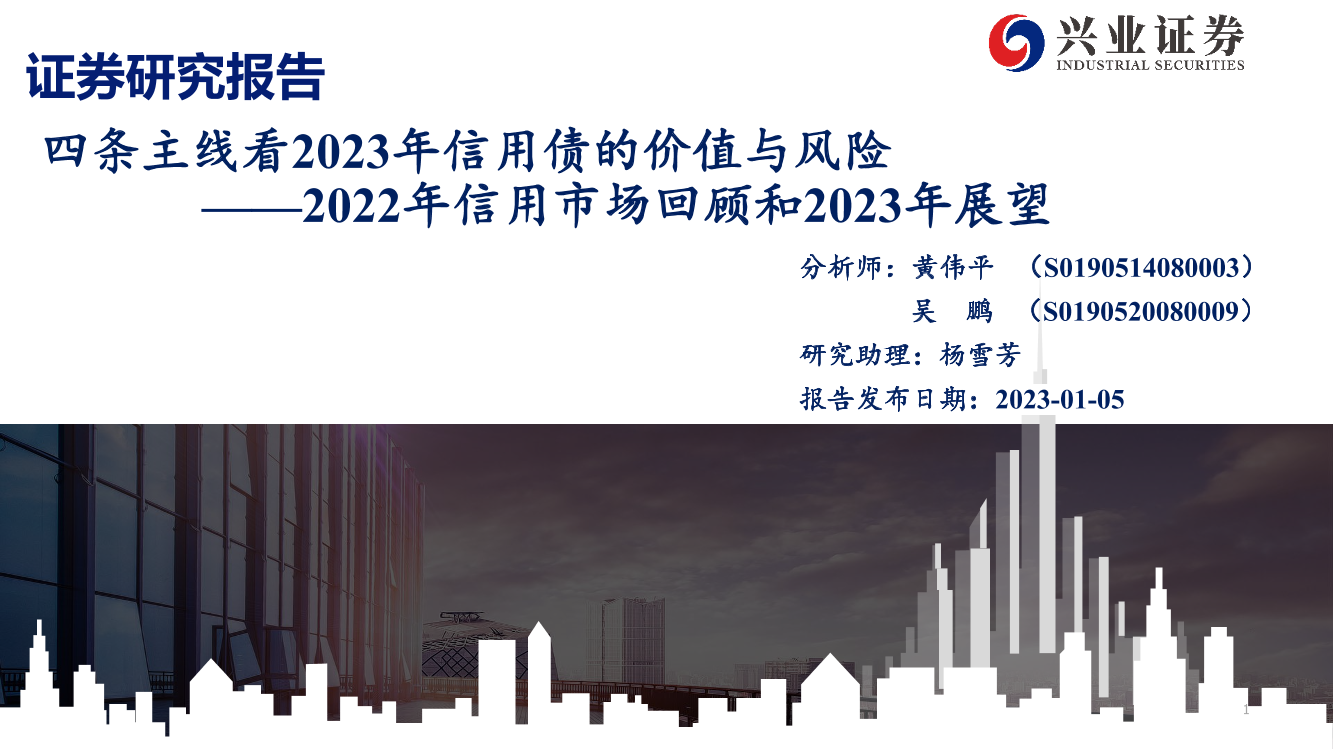 兴业证券
INDUSTRIAL SECURITIES

证券研究报告

四条主线看2023年信用债的价值与风险
——2022年信用市场回顾和2023年展望

分析师：黄伟平 （S0190514080003）
吴 鹏 （S0190520080009）
研究助理：杨雪芳
报告发布日期：2023-01-05

1